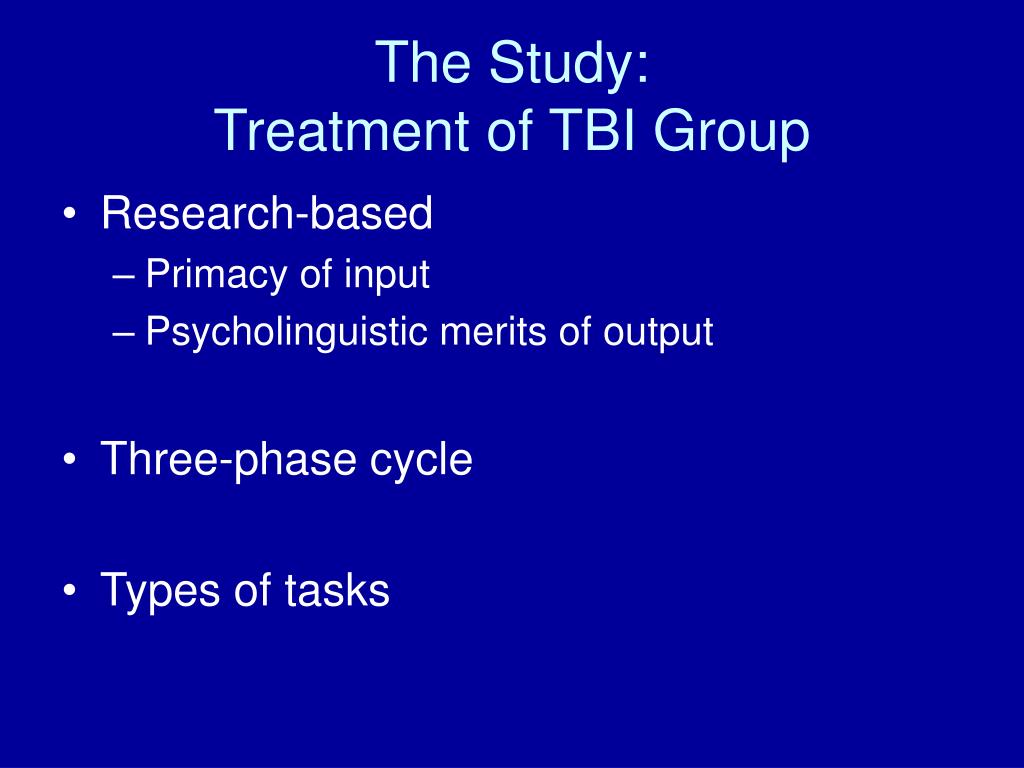 The Study:
Treatment of TBI Group

• Research-based
– Primacy of input
– Psycholinguistic merits of output

• Three-phase cycle

• Types of tasks